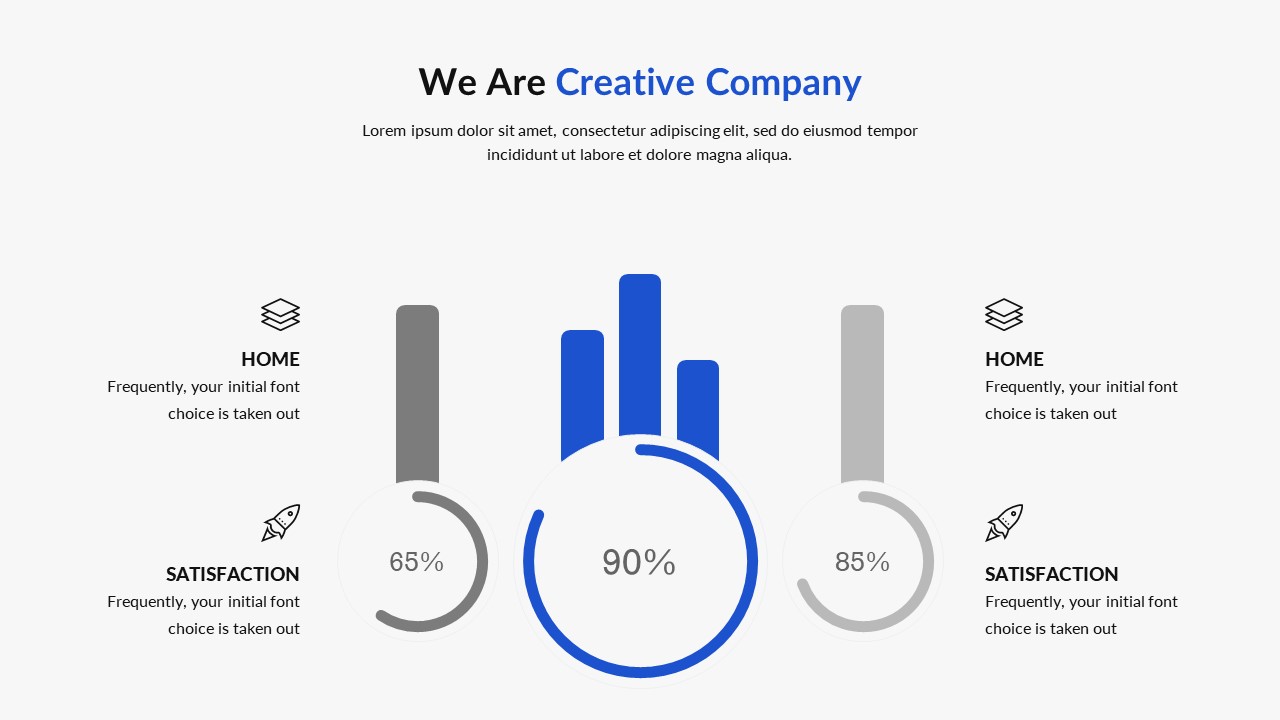 We Are Creative Company

Lorem ipsum dolor sit amet, consectetur adipiscing elit, sed do eiusmod tempor incididunt ut labore et dolore magna aliqua.

HOME
Frequently, your initial font choice is taken out

SATISFACTION
Frequently, your initial font choice is taken out

65%

90%

85%

HOME
Frequently, your initial font choice is taken out

SATISFACTION
Frequently, your initial font choice is taken out